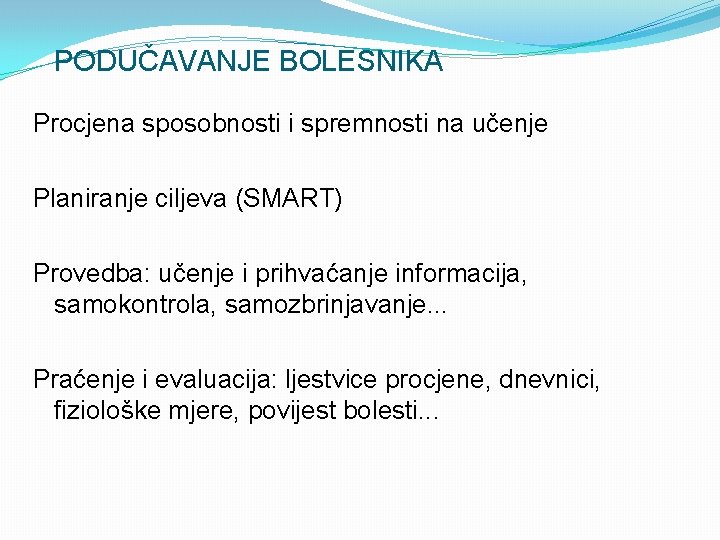 PODUČAVANJE BOLESNIKA

Procjena sposobnosti i spremnosti na učenje

Planiranje ciljeva (SMART)

Provedba: učenje i prihvaćanje informacija, samokontrola, samozbrinjavanje...

Praćenje i evaluacija: ljestvice procjene, dnevnici, fiziološke mjere, povijest bolesti...